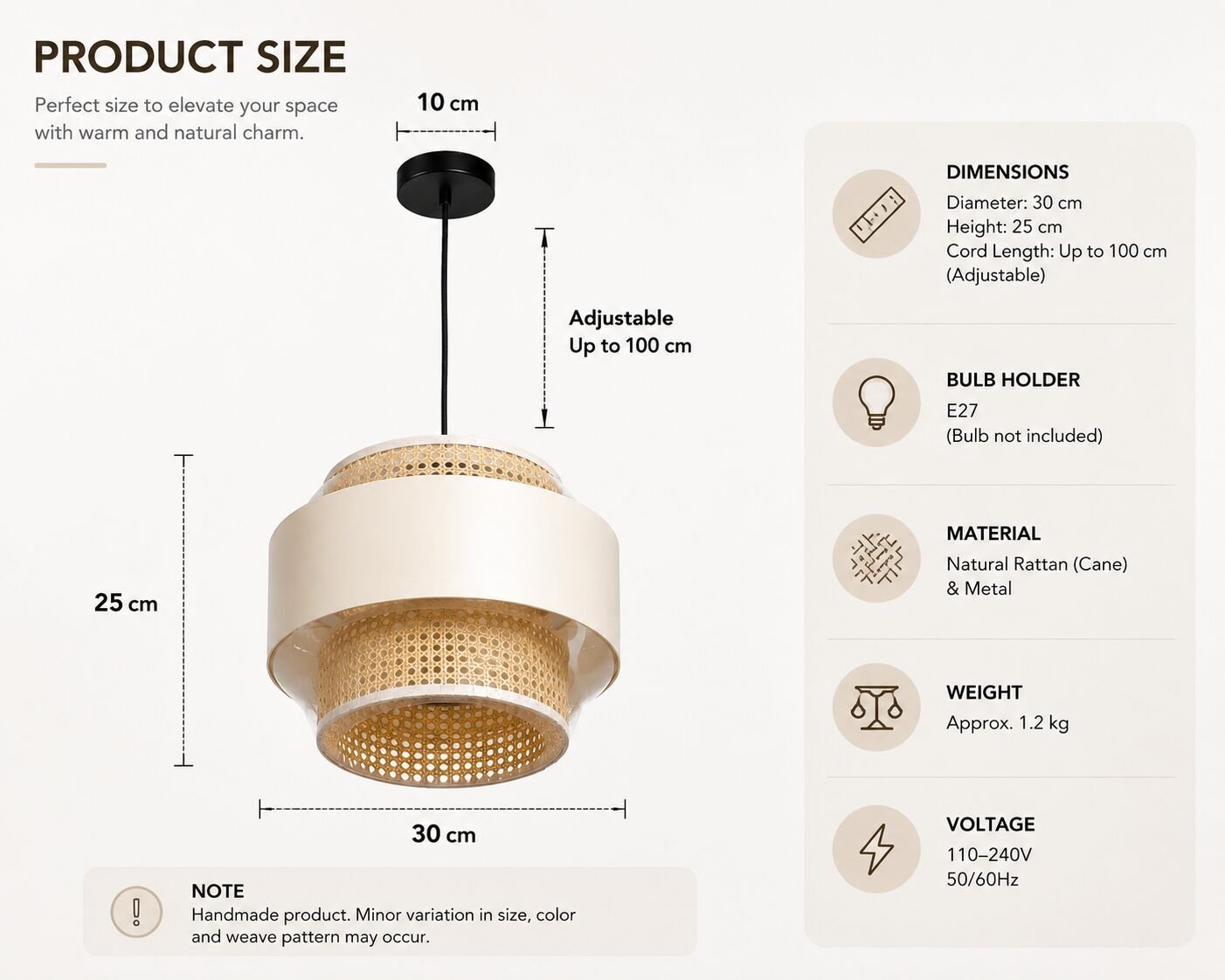 PRODUCT SIZE

Perfect size to elevate your space with warm and natural charm.

10 cm

Adjustable
Up to 100 cm

25 cm

30 cm

NOTE
Handmade product. Minor variation in size, color and weave pattern may occur.

DIMENSIONS
Diameter: 30 cm
Height: 25 cm
Cord Length: Up to 100 cm (Adjustable)

BULB HOLDER
E27
(Bulb not included)

MATERIAL
Natural Rattan (Cane) & Metal

WEIGHT
Approx. 1.2 kg

VOLTAGE
110–240V
50/60Hz